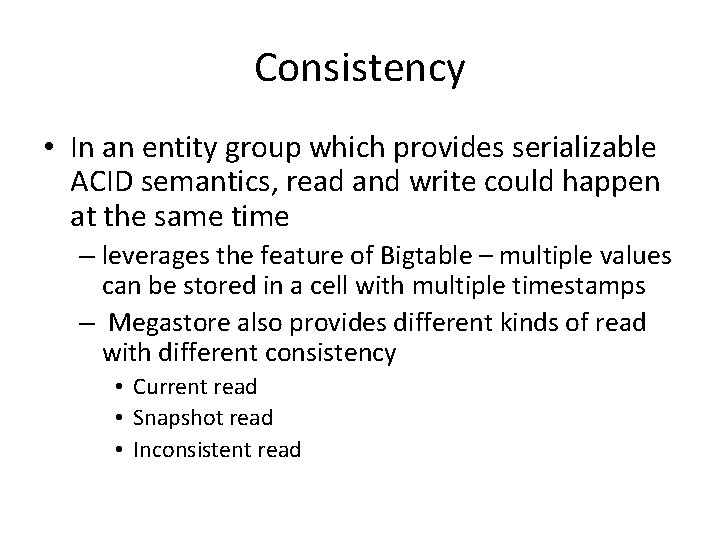 Consistency

• In an entity group which provides serializable ACID semantics, read and write could happen at the same time

– leverages the feature of Bigtable – multiple values can be stored in a cell with multiple timestamps

– Megastore also provides different kinds of read with different consistency

• Current read
• Snapshot read
• Inconsistent read